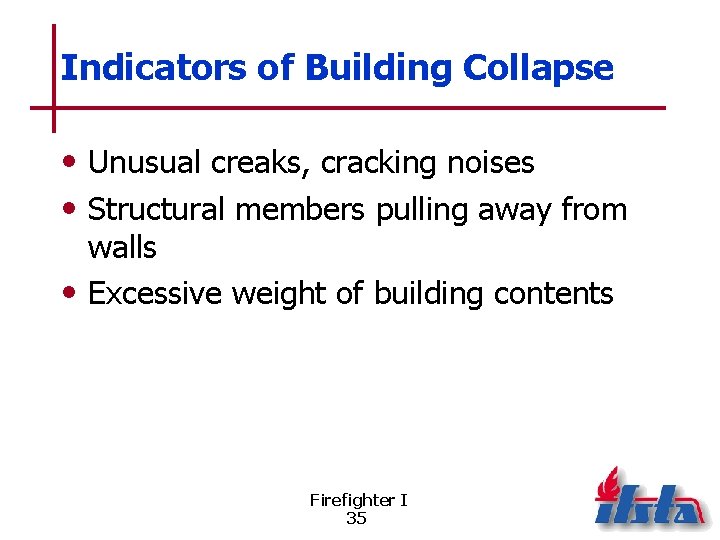 Indicators of Building Collapse

• Unusual creaks, cracking noises
• Structural members pulling away from walls
• Excessive weight of building contents

Firefighter I
35

ifsta